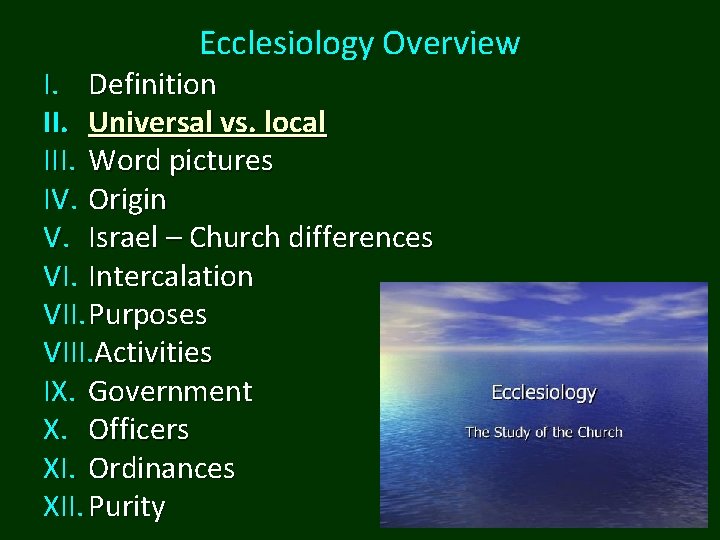 Ecclesiology Overview

I. Definition
II. Universal vs. local
III. Word pictures
IV. Origin
V. Israel – Church differences
VI. Intercalation
VII. Purposes
VIII. Activities
IX. Government
X. Officers
XI. Ordinances
XII. Purity

Ecclesiology

The Study of the Church